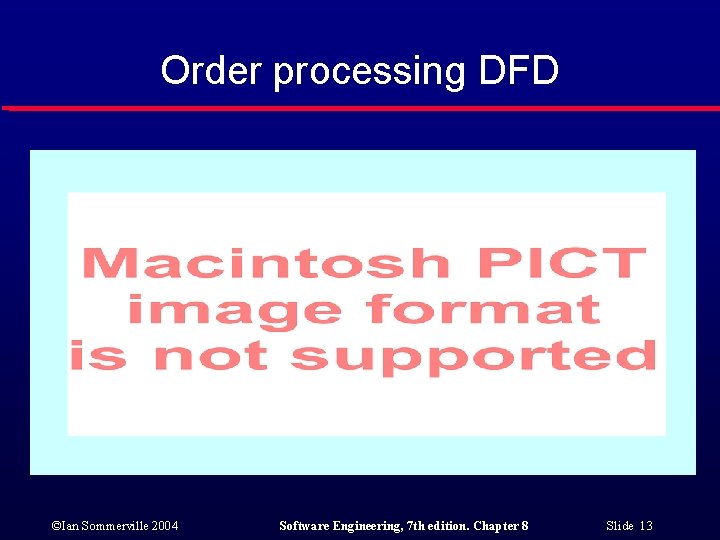 Order processing DFD

Macintosh PICT image format is not supported

©Ian Sommerville 2004

Software Engineering, 7th edition. Chapter 8

Slide 13